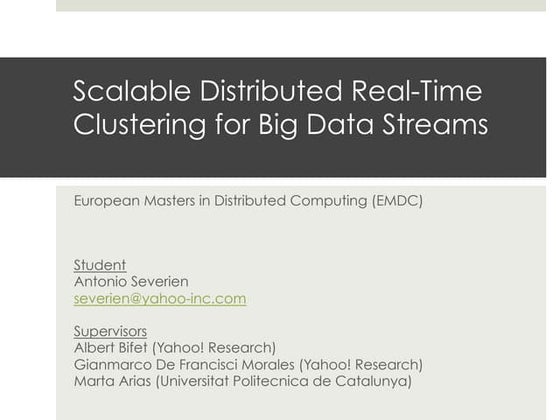 Scalable Distributed Real-Time Clustering for Big Data Streams

European Masters in Distributed Computing (EMDC)

Student
Antonio Severien
severien@yahoo-inc.com

Supervisors
Albert Bifet (Yahoo! Research)
Gianmarco De Francisci Morales (Yahoo! Research)
Marta Arias (Universitat Politecnica de Catalunya)